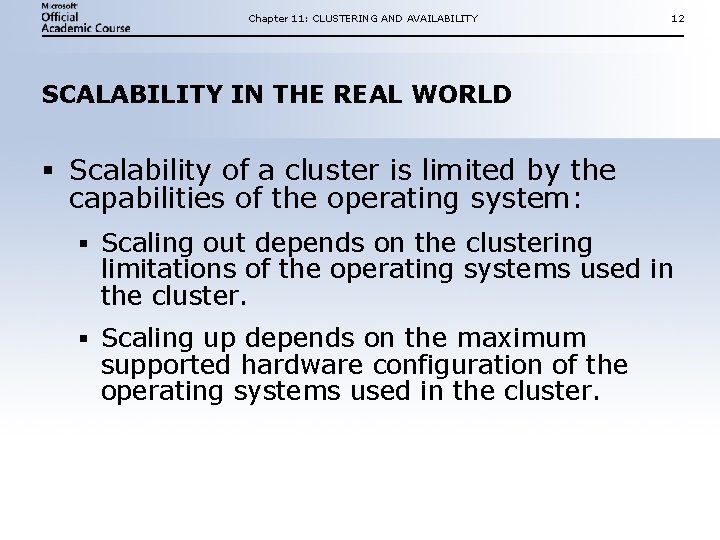 Microsoft Official Academic Course

Chapter 11: CLUSTERING AND AVAILABILITY

12

SCALABILITY IN THE REAL WORLD

▪ Scalability of a cluster is limited by the capabilities of the operating system:

▪ Scaling out depends on the clustering limitations of the operating systems used in the cluster.

▪ Scaling up depends on the maximum supported hardware configuration of the operating systems used in the cluster.